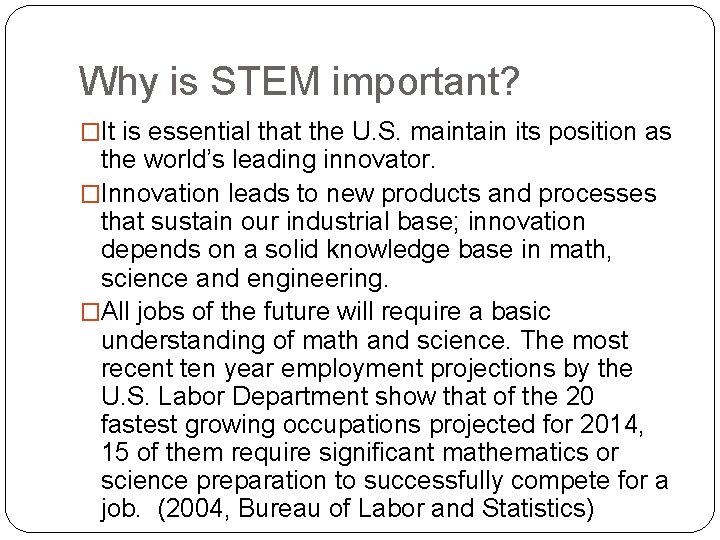 Why is STEM important?

□It is essential that the U.S. maintain its position as the world's leading innovator.

□Innovation leads to new products and processes that sustain our industrial base; innovation depends on a solid knowledge base in math, science and engineering.

□All jobs of the future will require a basic understanding of math and science. The most recent ten year employment projections by the U.S. Labor Department show that of the 20 fastest growing occupations projected for 2014, 15 of them require significant mathematics or science preparation to successfully compete for a job. (2004, Bureau of Labor and Statistics)